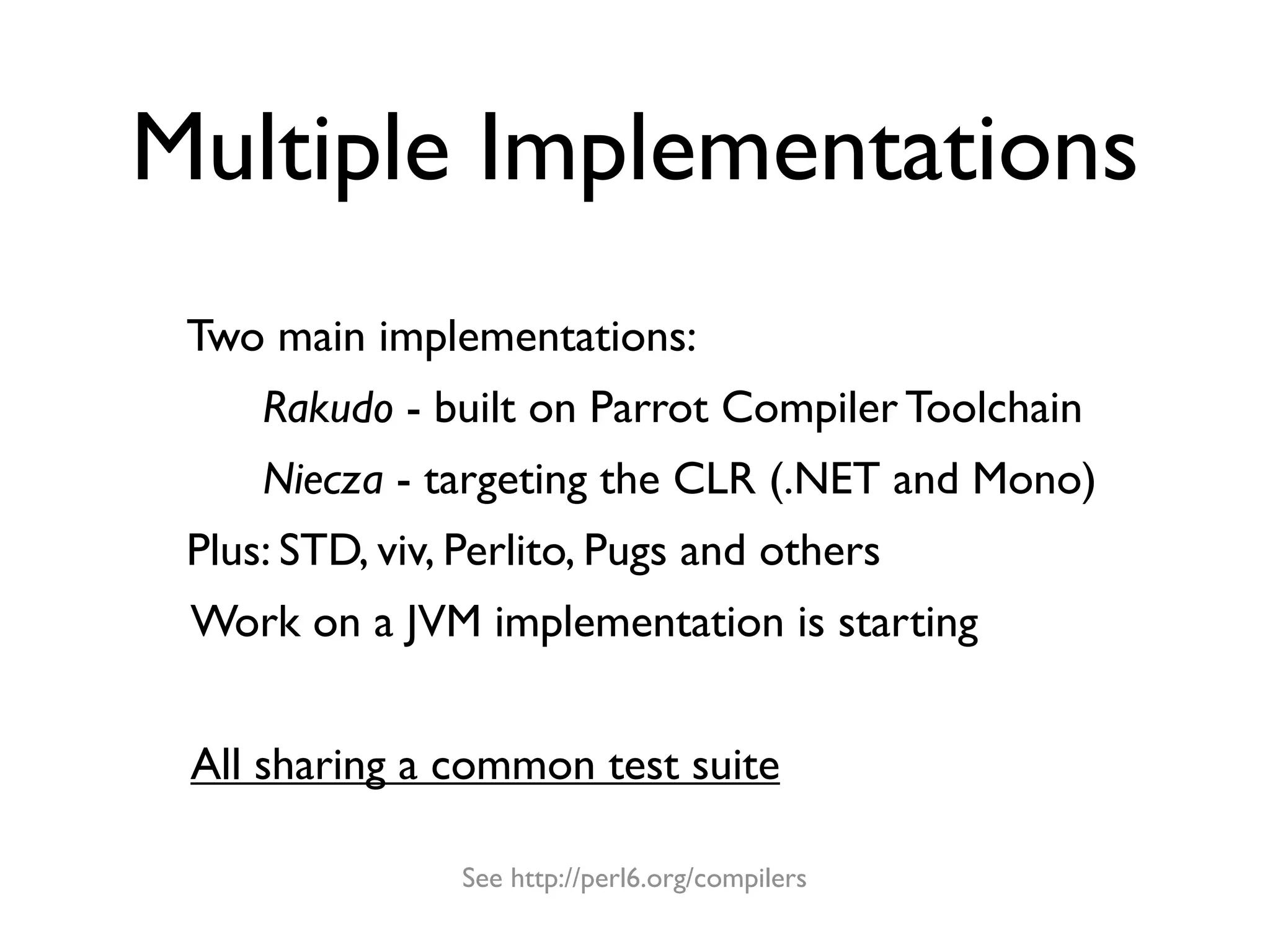 Multiple Implementations

Two main implementations:

Rakudo - built on Parrot Compiler Toolchain

Niecza - targeting the CLR (.NET and Mono)

Plus: STD, viv, Perlito, Pugs and others

Work on a JVM implementation is starting

All sharing a common test suite

See http://perl6.org/compilers